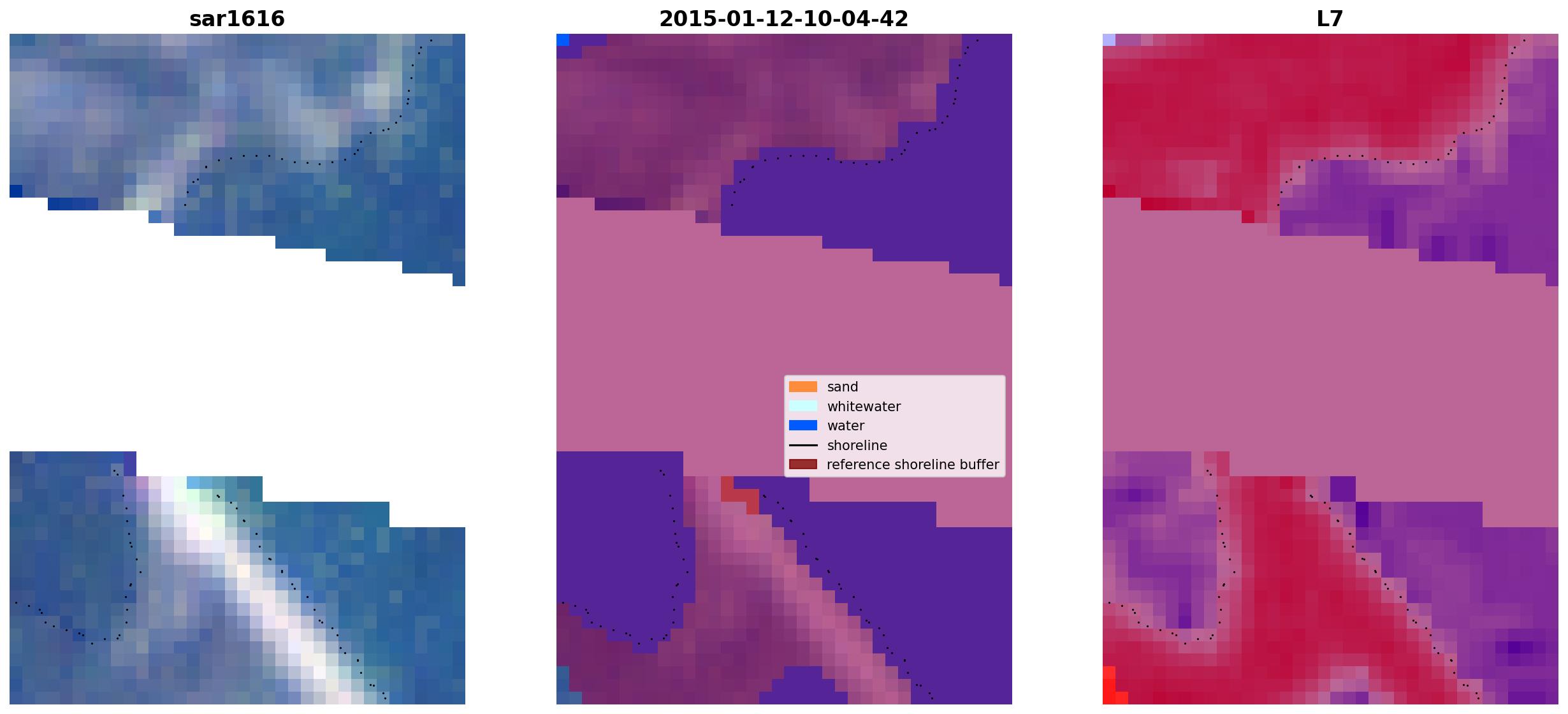 sar1616

2015-01-12-10-04-42

L7

sand
whitewater
water
shoreline
reference shoreline buffer